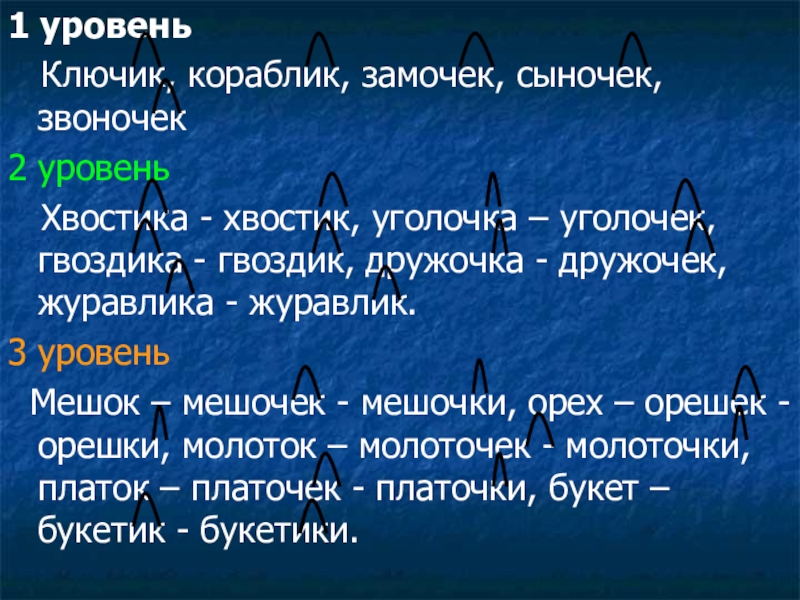 1 уровень

Ключик, кораблик, замочек, сыночек, звоночек

2 уровень

Хвостика - хвостик, уголочка – уголочек, гвоздика - гвоздик, дружочка - дружочек, журавлика - журавлик.

3 уровень

Мешок – мешочек - мешочки, орех – орешек - орешки, молоток – молоточек - молоточки, платок – платочек - платочки, букет – букетик - букетики.